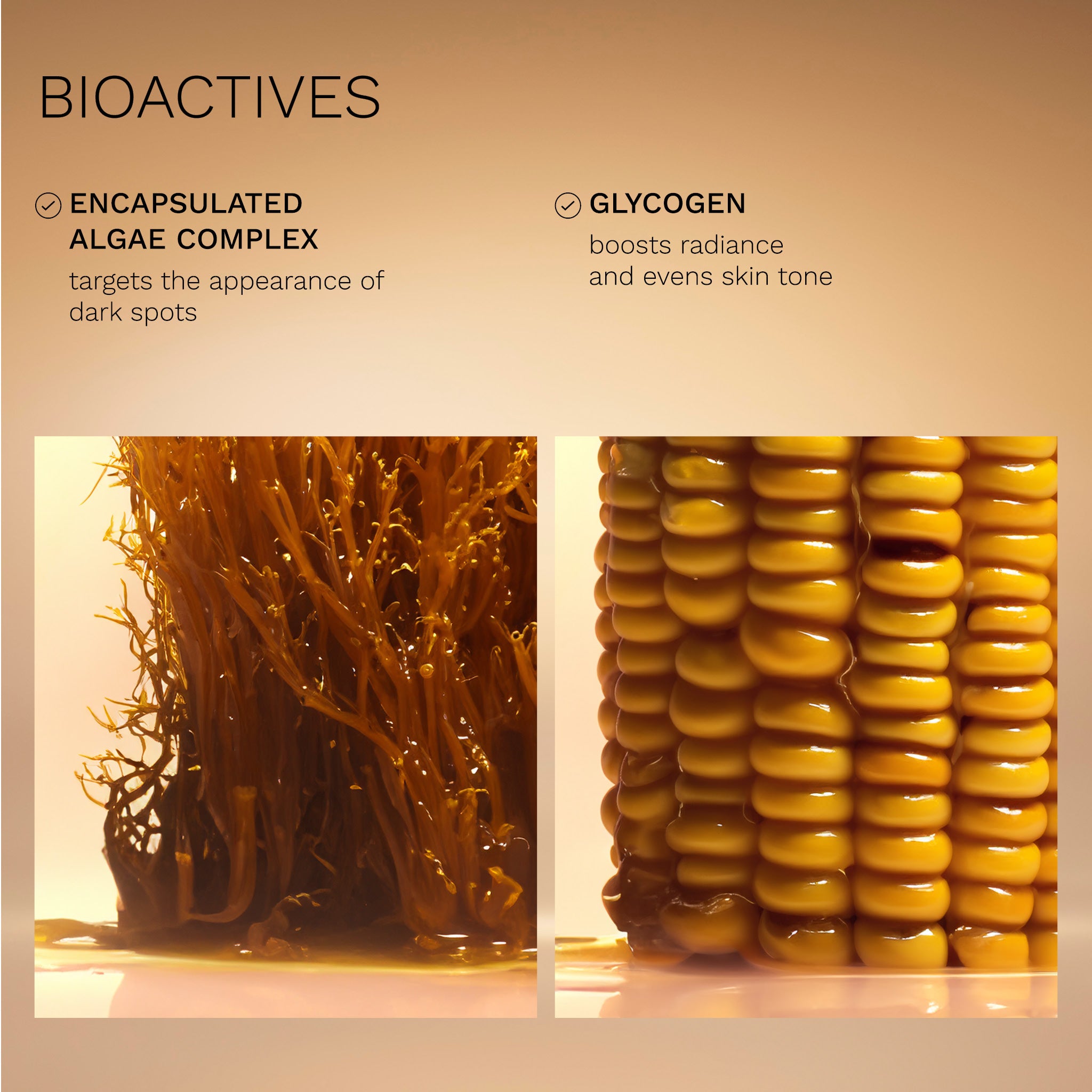 BIOACTIVES

ENCAPSULATED ALGAE COMPLEX

targets the appearance of dark spots

GLYCOGEN

boosts radiance and evens skin tone